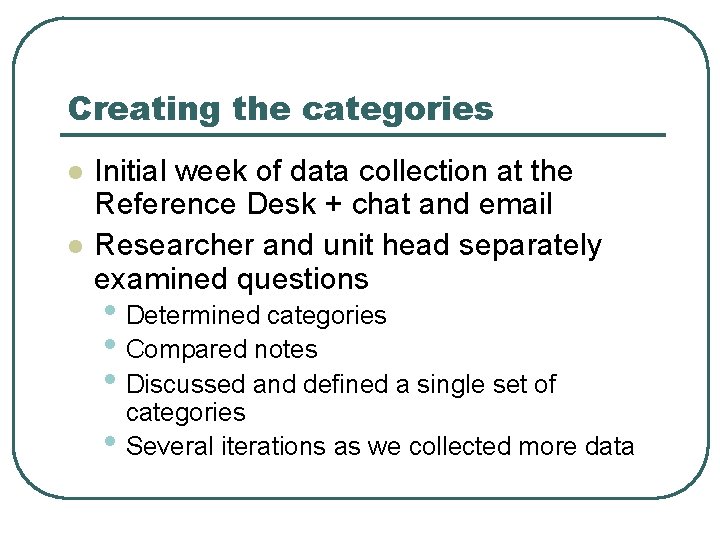 Creating the categories

- Initial week of data collection at the Reference Desk + chat and email
- Researcher and unit head separately examined questions
  - Determined categories
  - Compared notes
  - Discussed and defined a single set of categories
  - Several iterations as we collected more data